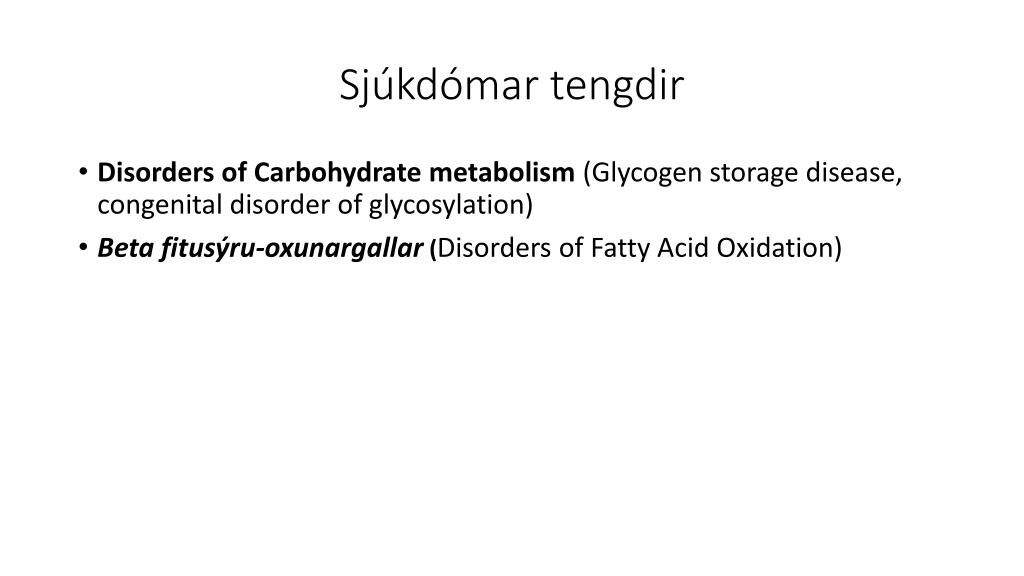 Sjúkdómar tengdir

• Disorders of Carbohydrate metabolism (Glycogen storage disease, congenital disorder of glycosylation)
• Beta fitusýru-oxunargallar (Disorders of Fatty Acid Oxidation)